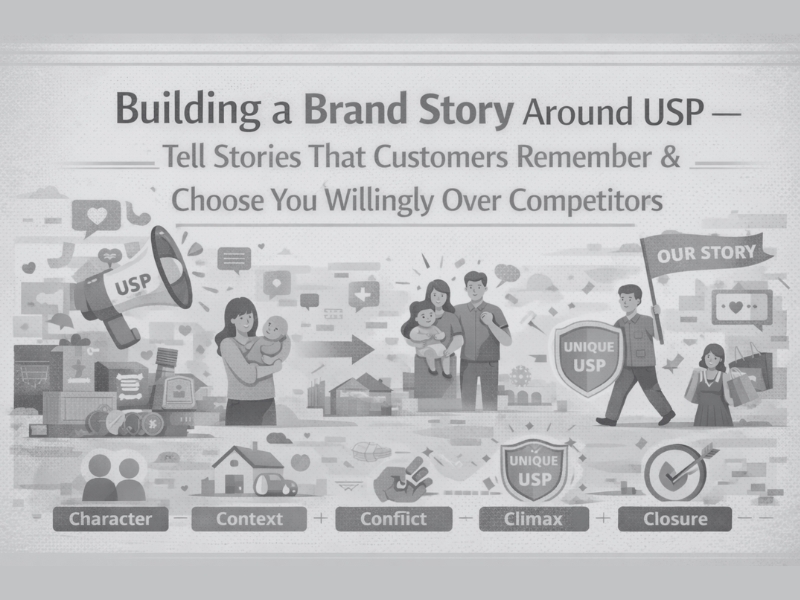 Building a Brand Story Around USP —
Tell Stories That Customers Remember &
Choose You Willingly Over Competitors

USP

OUR STORY

UNIQUE USP

UNIQUE USP

Character — Context + Conflict — Climax + Closure